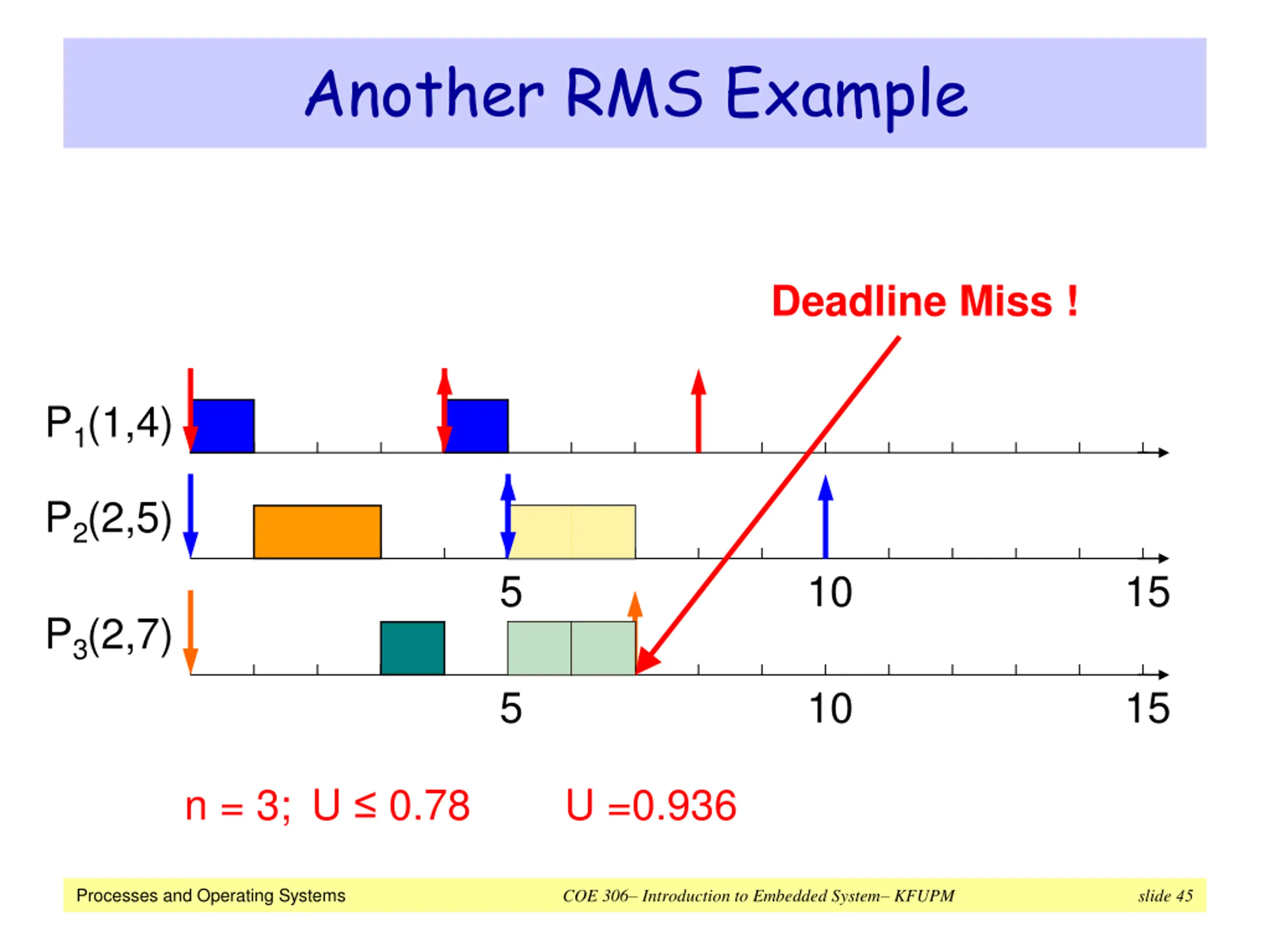 Another RMS Example

Deadline Miss !

$P_1(1,4)$

$P_2(2,5)$

5 10 15

$P_3(2,7)$

5 10 15

n = 3; U ≤ 0.78 U =0.936

Processes and Operating Systems COE 306– Introduction to Embedded System– KFUPM slide 45